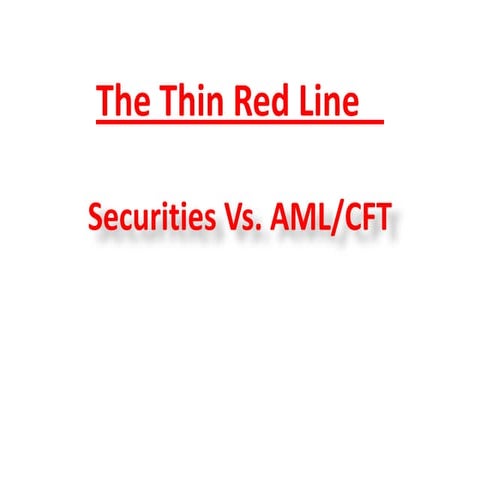 The Thin Red Line

Securities Vs. AML/CFT